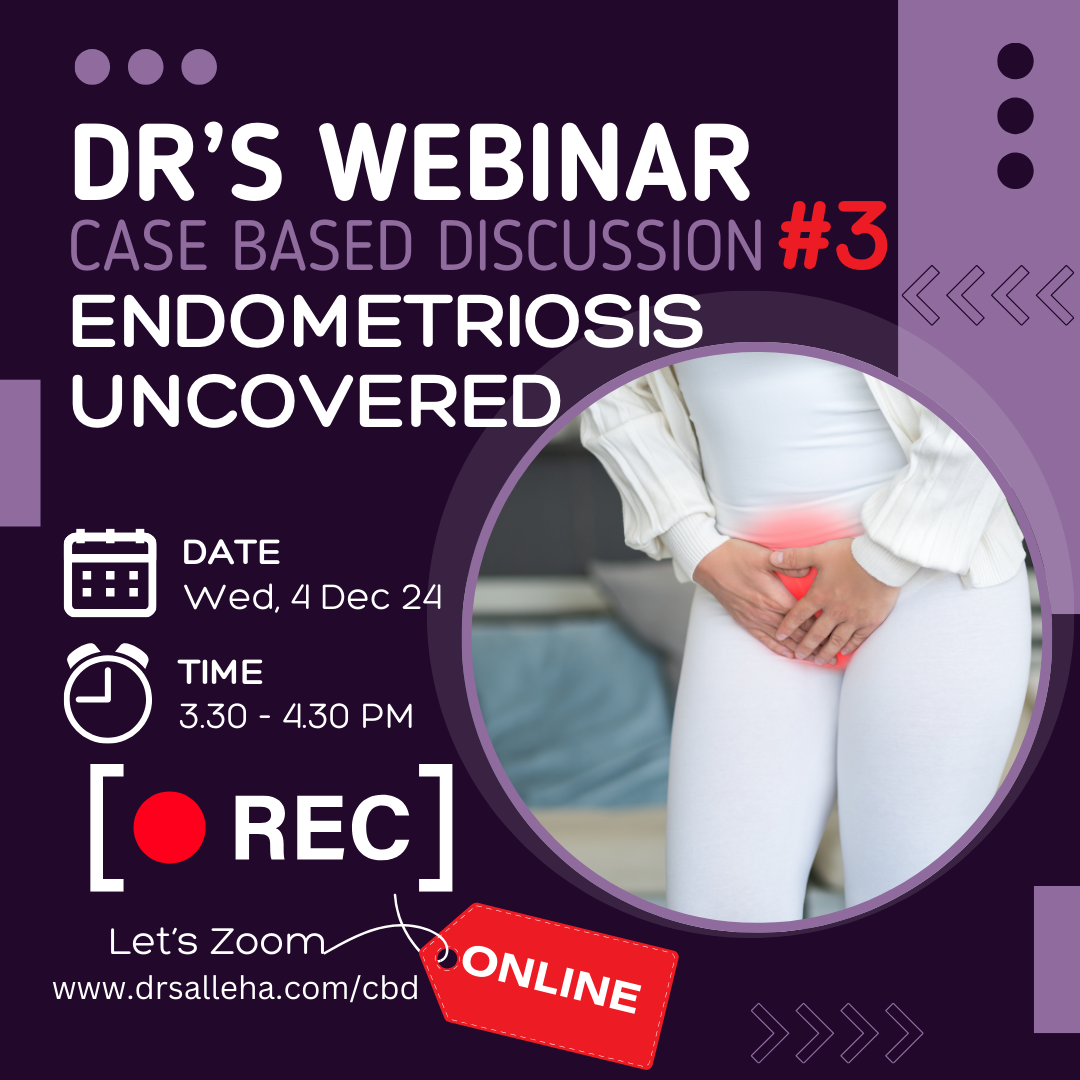 DR'S WEBINAR
CASE BASED DISCUSSION #3
ENDOMETRIOSIS UNCOVERED

DATE
Wed, 4 Dec 24

TIME
3.30 - 4.30 PM

[ REC ]

Let's Zoom
www.drsalleha.com/cbd

ONLINE